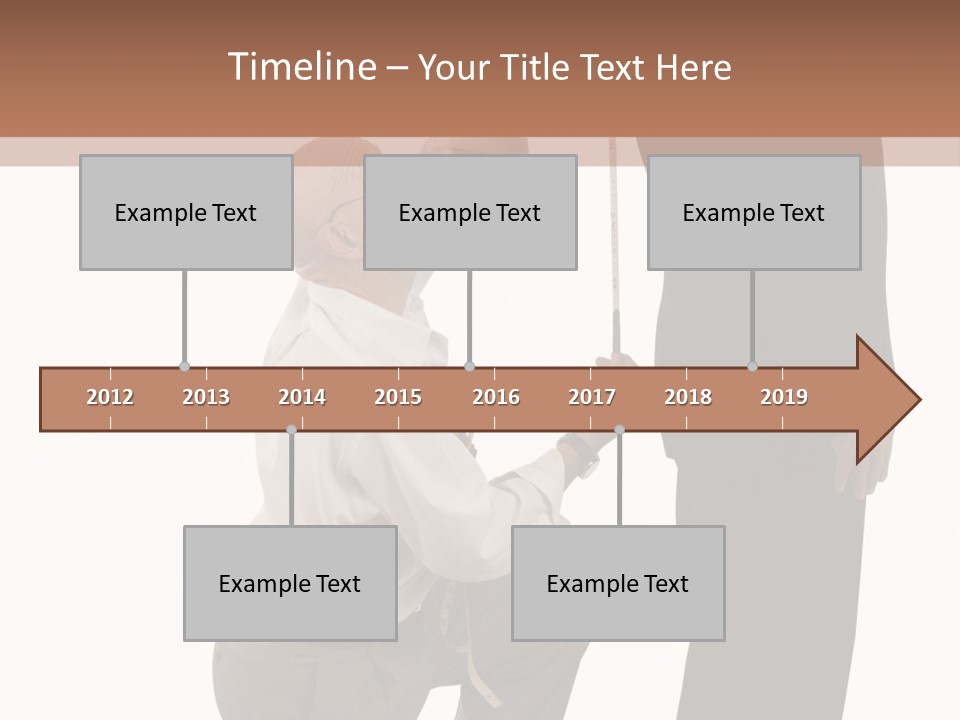 Timeline – Your Title Text Here

Example Text

Example Text

Example Text

2012 2013 2014 2015 2016 2017 2018 2019

Example Text

Example Text